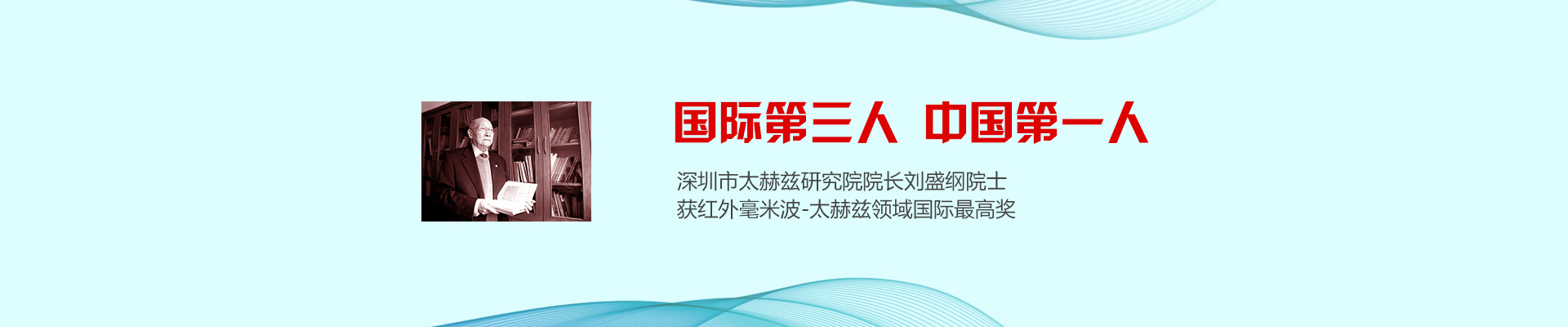 国际第三人 中国第一人

深圳市太赫兹研究院院长刘盛纲院士
获红外毫米波-太赫兹领域国际最高奖